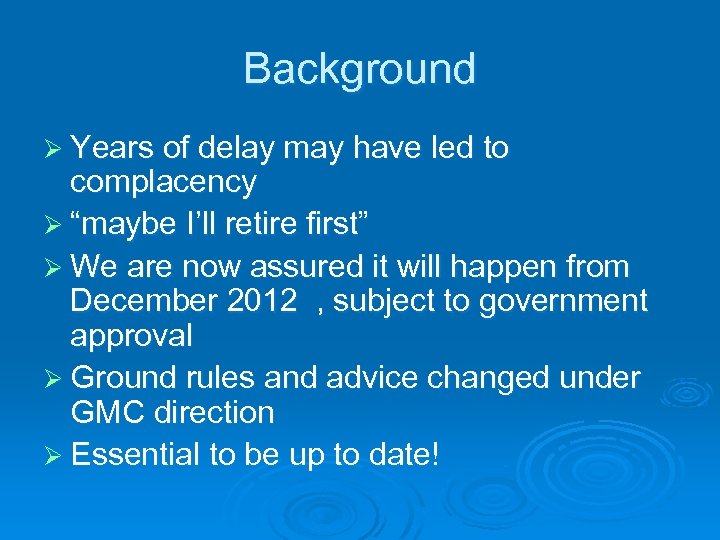 Background

➢ Years of delay may have led to complacency

➢ “maybe I’ll retire first”

➢ We are now assured it will happen from December 2012 , subject to government approval

➢ Ground rules and advice changed under GMC direction

➢ Essential to be up to date!